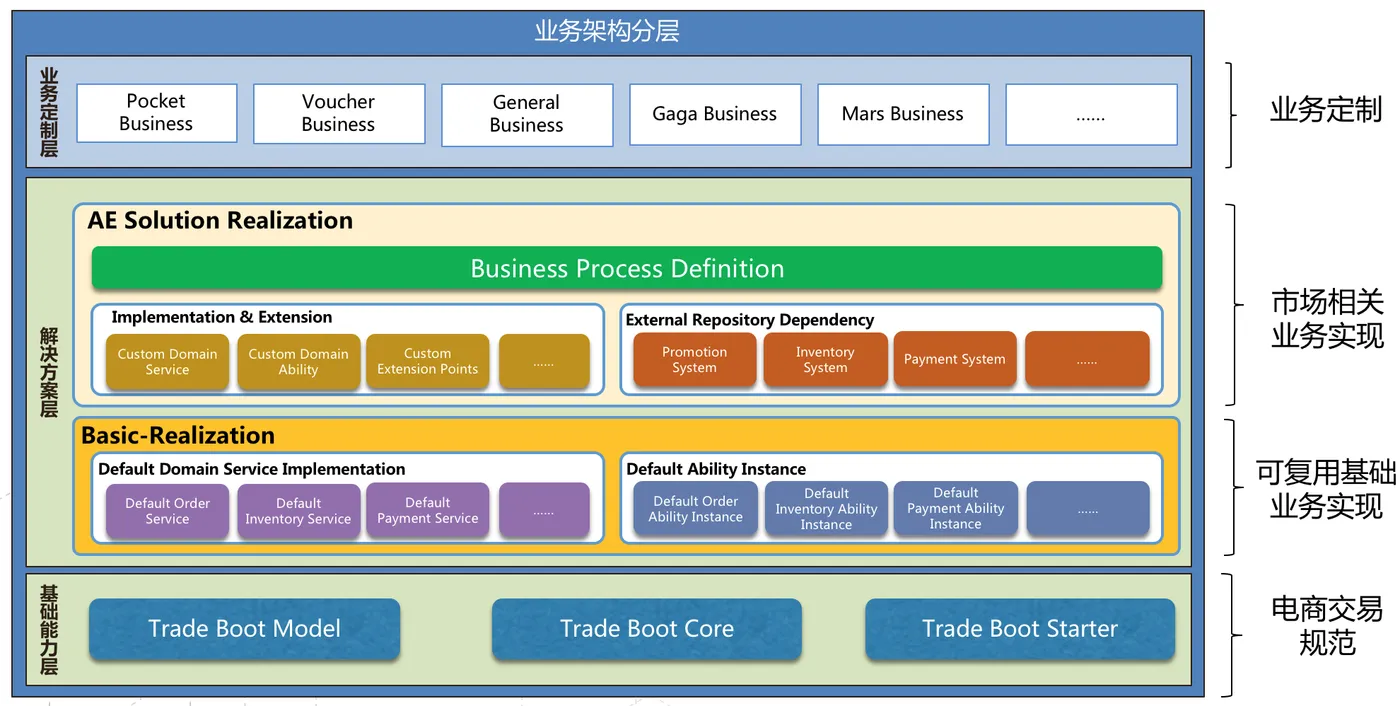 业务架构分层

业务定制层

Pocket Business

Voucher Business

General Business

Gaga Business

Mars Business

......

业务定制

解决方案层

AE Solution Realization

Business Process Definition

Implementation & Extension

Custom Domain Service

Custom Domain Ability

Custom Extension Points

......

External Repository Dependency

Promotion System

Inventory System

Payment System

......

市场相关业务实现

Basic-Realization

Default Domain Service Implementation

Default Order Service

Default Inventory Service

Default Payment Service

......

Default Ability Instance

Default Order Ability Instance

Default Inventory Ability Instance

Default Payment Ability Instance

......

可复用基础业务实现

基础能力层

Trade Boot Model

Trade Boot Core

Trade Boot Starter

电商交易规范